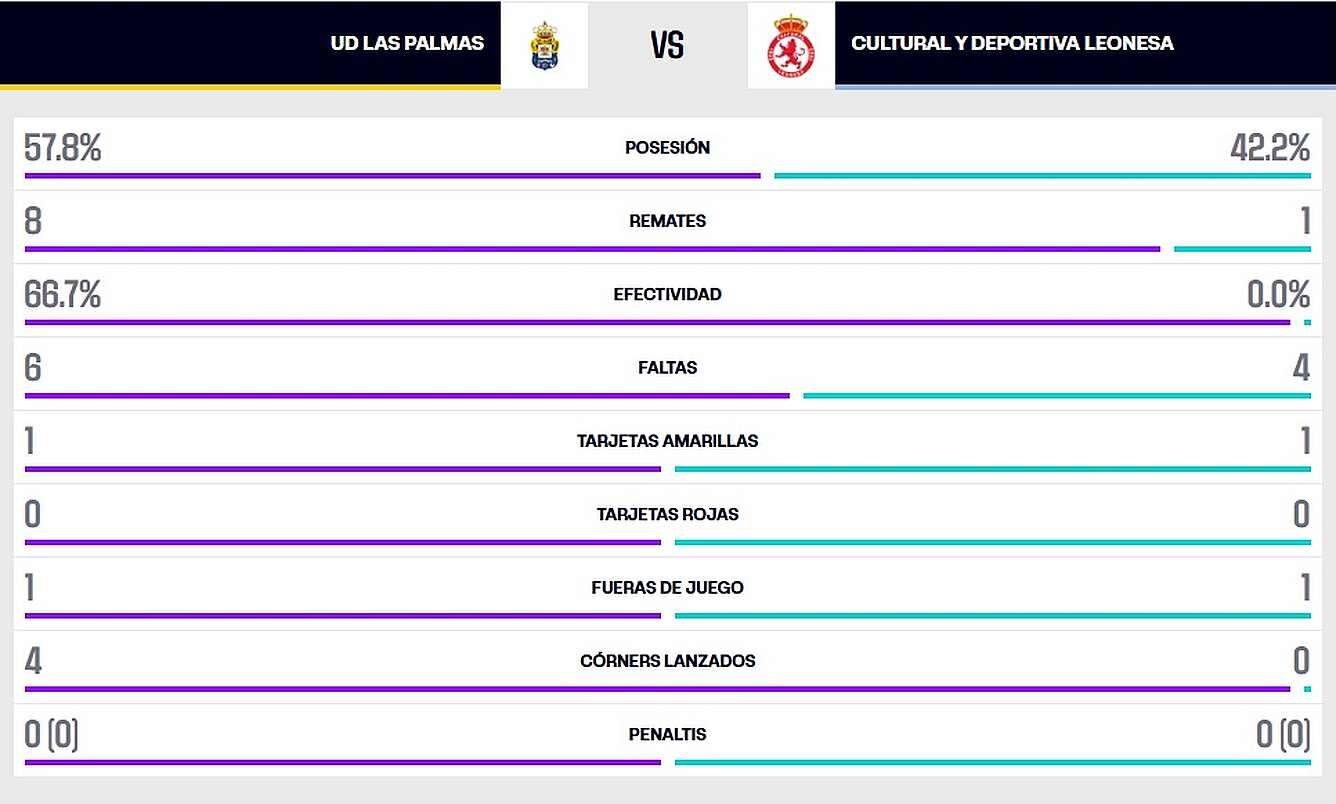 UD LAS PALMAS VS CULTURAL Y DEPORTIVA LEONESA

| | | |
|---|---|---|
| 57.8% | POSESIÓN | 42.2% |
| 8 | REMATES | 1 |
| 66.7% | EFECTIVIDAD | 0.0% |
| 6 | FALTAS | 4 |
| 1 | TARJETAS AMARILLAS | 1 |
| 0 | TARJETAS ROJAS | 0 |
| 1 | FUERAS DE JUEGO | 1 |
| 4 | CÓRNERS LANZADOS | 0 |
| 0 (0) | PENALTIS | 0 (0) |